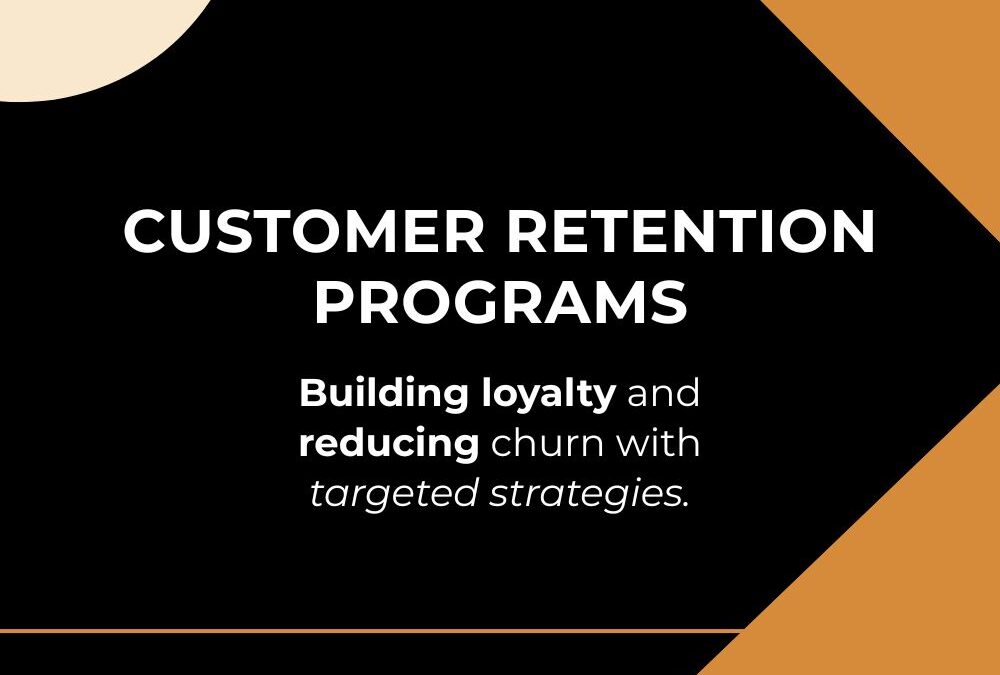 CUSTOMER RETENTION PROGRAMS

Building loyalty and reducing churn with targeted strategies.